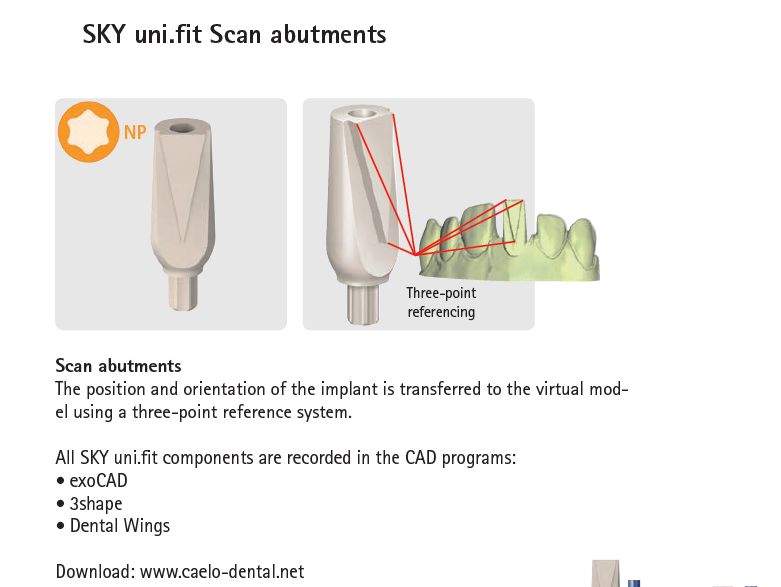 SKY uni.fit Scan abutments

NP

Three-point referencing

Scan abutments
The position and orientation of the implant is transferred to the virtual model using a three-point reference system.

All SKY uni.fit components are recorded in the CAD programs:
• exoCAD
• 3shape
• Dental Wings

Download: www.caelo-dental.net